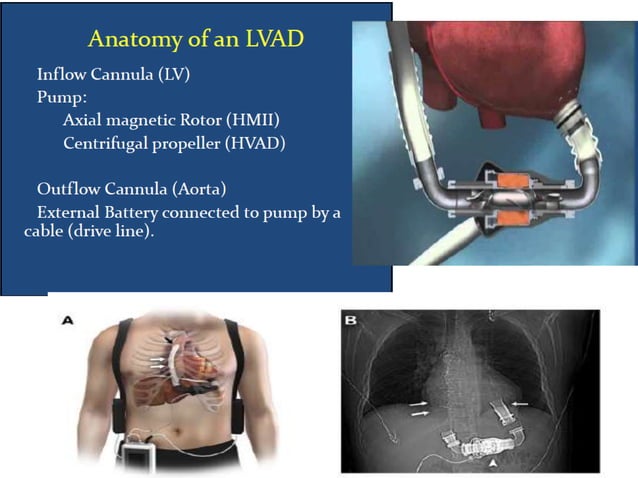 Anatomy of an LVAD

Inflow Cannula (LV)

Pump:

Axial magnetic Rotor (HMII)

Centrifugal propeller (HVAD)

Outflow Cannula (Aorta)

External Battery connected to pump by a cable (drive line).

A

B